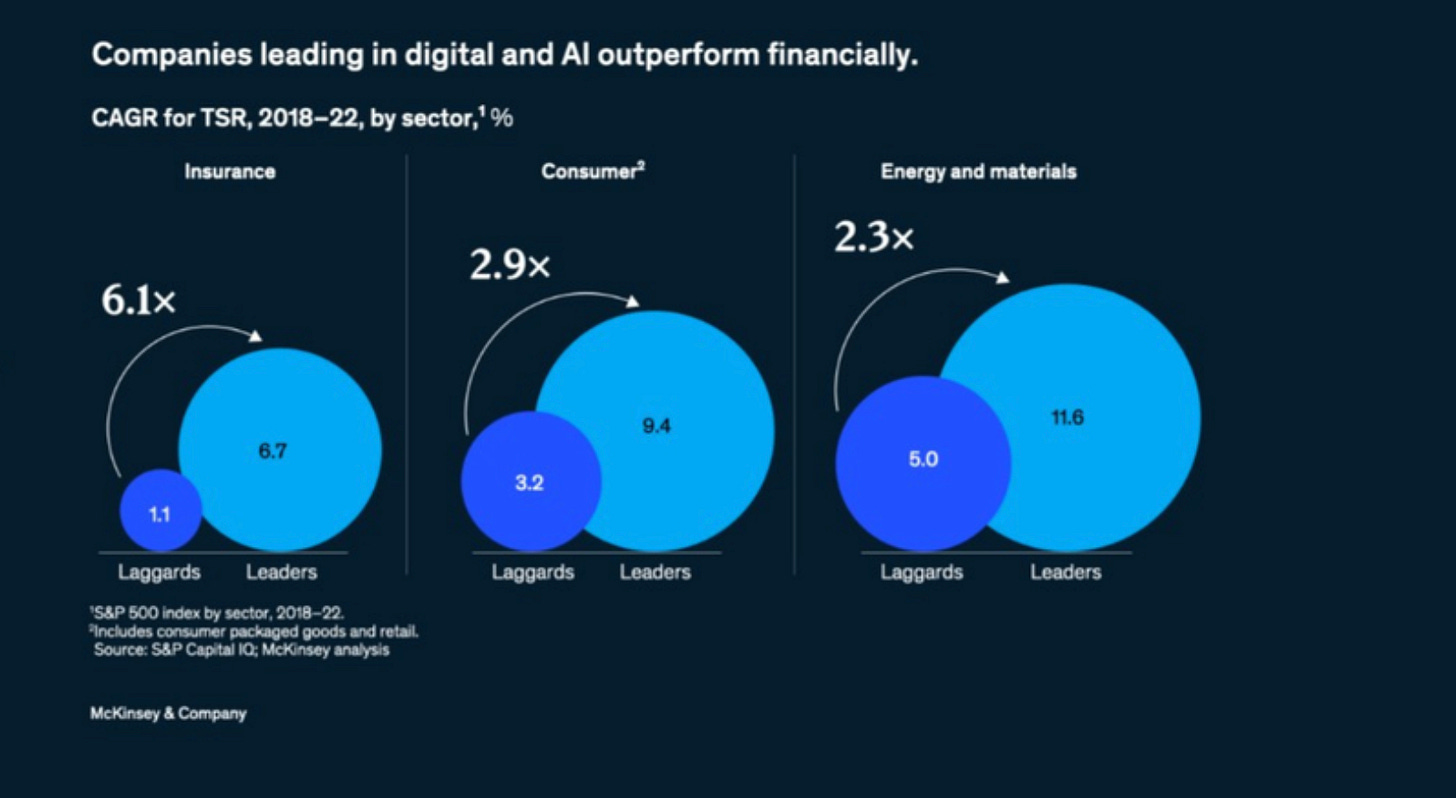 Companies leading in digital and AI outperform financially.

CAGR for TSR, 2018–22, by sector,$^1$ %

Insurance

6.1×

1.1

6.7

Laggards Leaders

Consumer$^2$

2.9×

3.2

9.4

Laggards Leaders

Energy and materials

2.3×

5.0

11.6

Laggards Leaders

$^1$S&P 500 index by sector, 2018–22.
$^2$Includes consumer packaged goods and retail.
Source: S&P Capital IQ; McKinsey analysis

McKinsey & Company